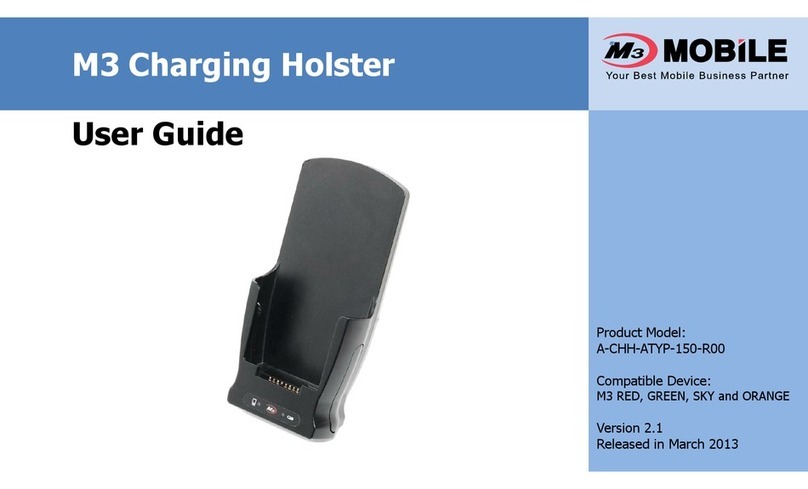 M3 Charging Holster

M3 MOBILE
Your Best Mobile Business Partner

User Guide

Product Model:
A-CHH-ATYP-150-R00

Compatible Device:
M3 RED, GREEN, SKY and ORANGE

Version 2.1
Released in March 2013